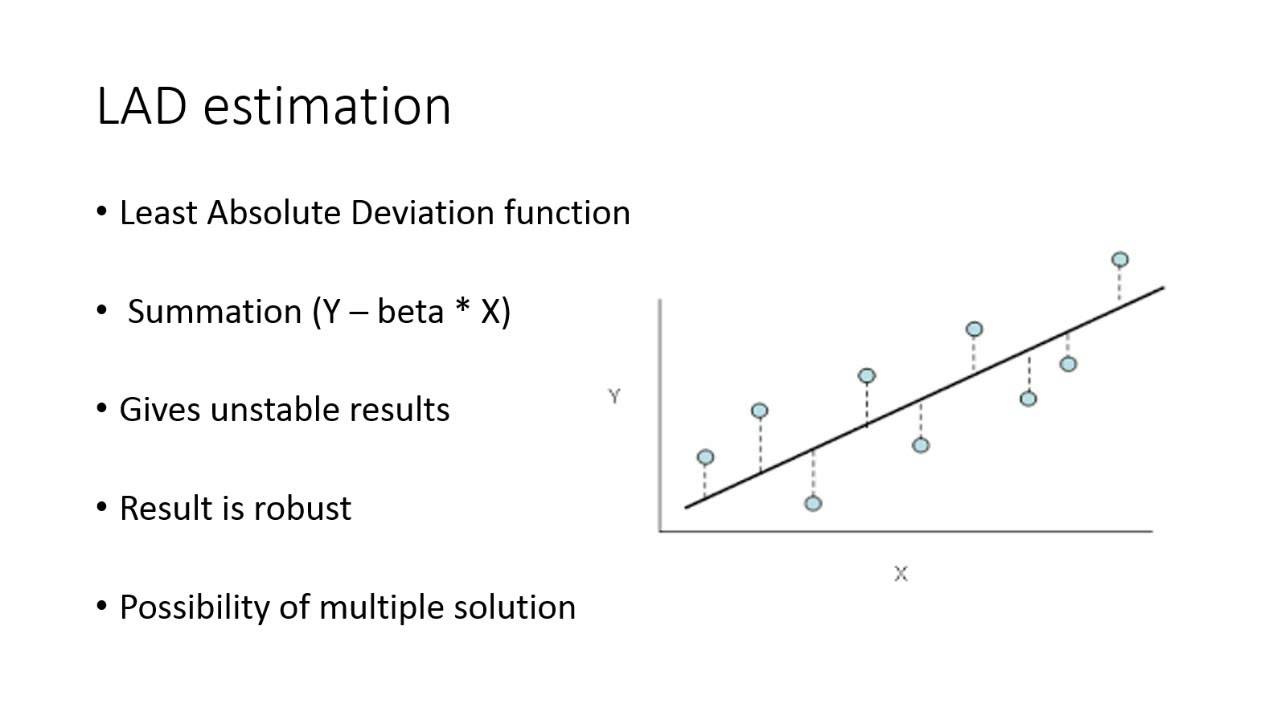 LAD estimation

• Least Absolute Deviation function

• Summation (Y – beta * X)

• Gives unstable results

• Result is robust

• Possibility of multiple solution

Y

X